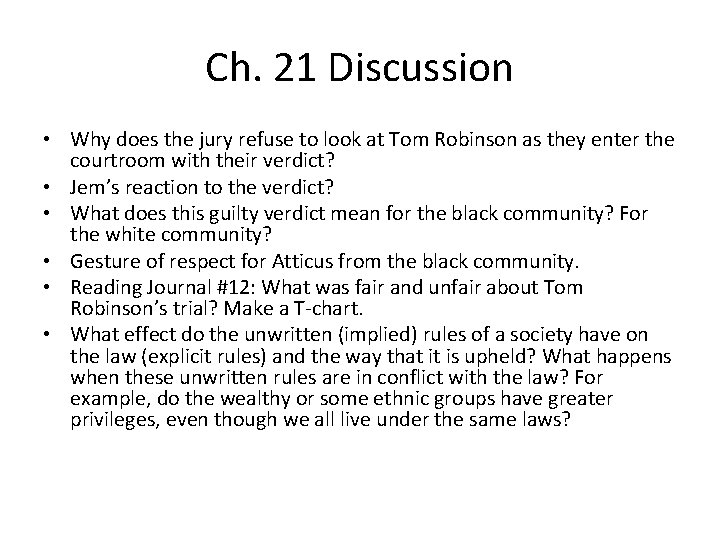 Ch. 21 Discussion

• Why does the jury refuse to look at Tom Robinson as they enter the courtroom with their verdict?
• Jem's reaction to the verdict?
• What does this guilty verdict mean for the black community? For the white community?
• Gesture of respect for Atticus from the black community.
• Reading Journal #12: What was fair and unfair about Tom Robinson's trial? Make a T-chart.
• What effect do the unwritten (implied) rules of a society have on the law (explicit rules) and the way that it is upheld? What happens when these unwritten rules are in conflict with the law? For example, do the wealthy or some ethnic groups have greater privileges, even though we all live under the same laws?